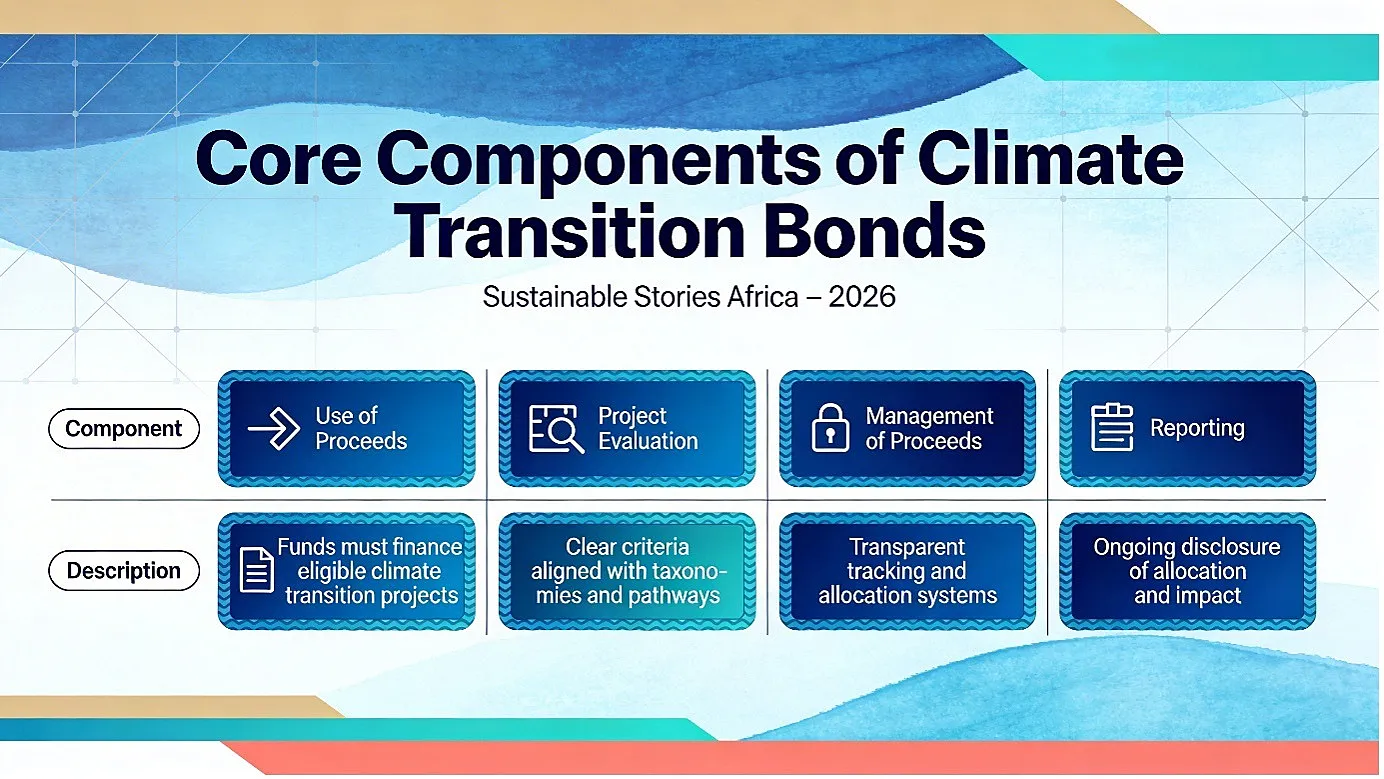 Core Components of Climate Transition Bonds

Sustainable Stories Africa – 2026

| Component | Use of Proceeds | Project Evaluation | Management of Proceeds | Reporting |
|---|---|---|---|---|
| Description | Funds must finance eligible climate transition projects | Clear criteria aligned with taxonomies and pathways | Transparent tracking and allocation systems | Ongoing disclosure of allocation and impact |